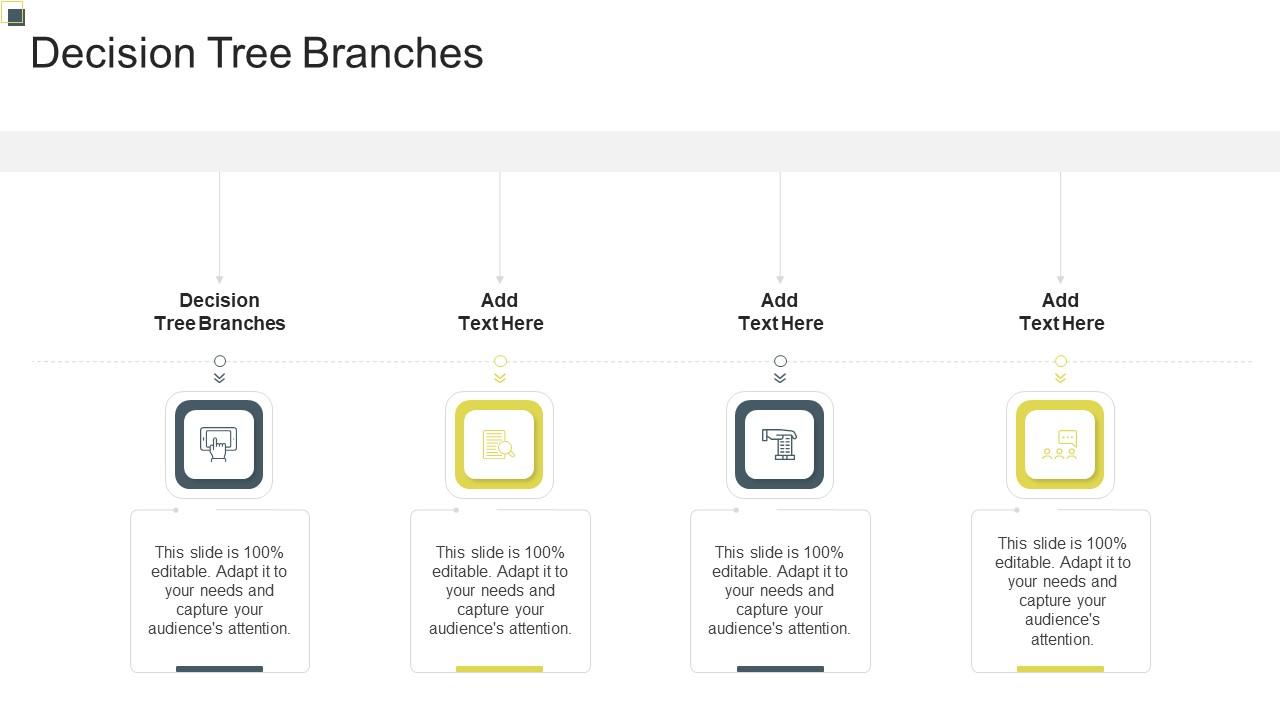 Decision Tree Branches

Decision Tree Branches

This slide is 100% editable. Adapt it to your needs and capture your audience's attention.

Add Text Here

This slide is 100% editable. Adapt it to your needs and capture your audience's attention.

Add Text Here

This slide is 100% editable. Adapt it to your needs and capture your audience's attention.

Add Text Here

This slide is 100% editable. Adapt it to your needs and capture your audience's attention.